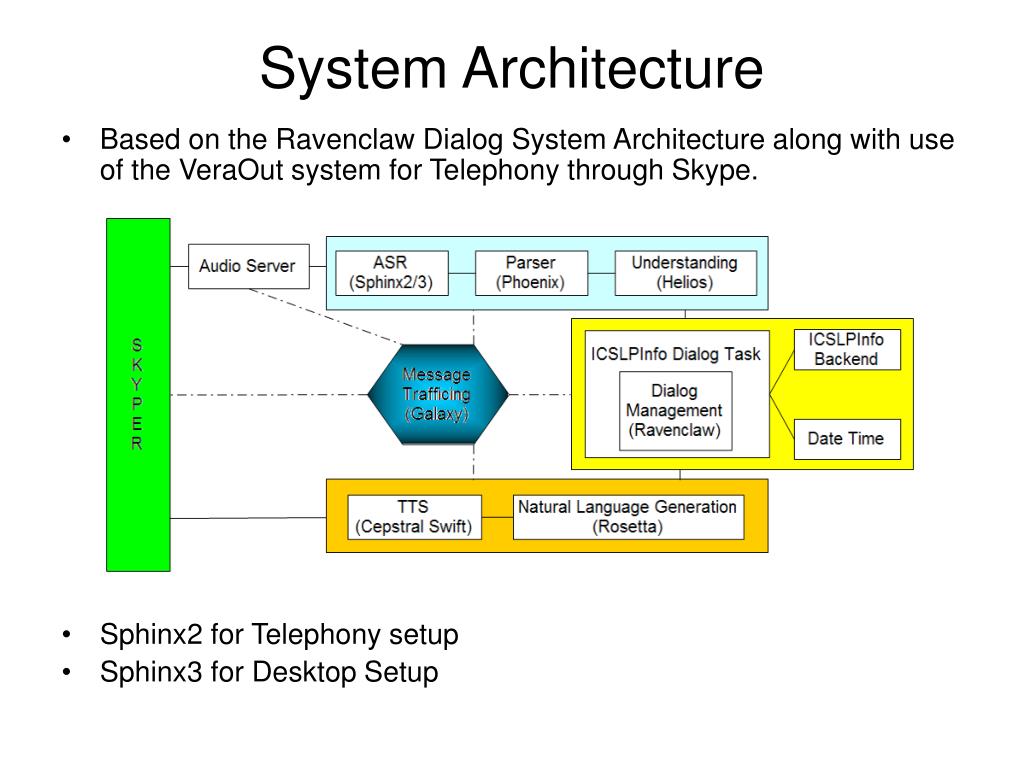 System Architecture

• Based on the Ravenclaw Dialog System Architecture along with use of the VeraOut system for Telephony through Skype.

S
K
Y
P
E
R

Audio Server

ASR
(Sphinx2/3)

Parser
(Phoenix)

Understanding
(Helios)

Message
Trafficing
(Galaxy)

ICSLPInfo Dialog Task

Dialog
Management
(Ravenclaw)

ICSLPInfo
Backend

Date Time

TTS
(Cepstral Swift)

Natural Language Generation
(Rosetta)

• Sphinx2 for Telephony setup
• Sphinx3 for Desktop Setup